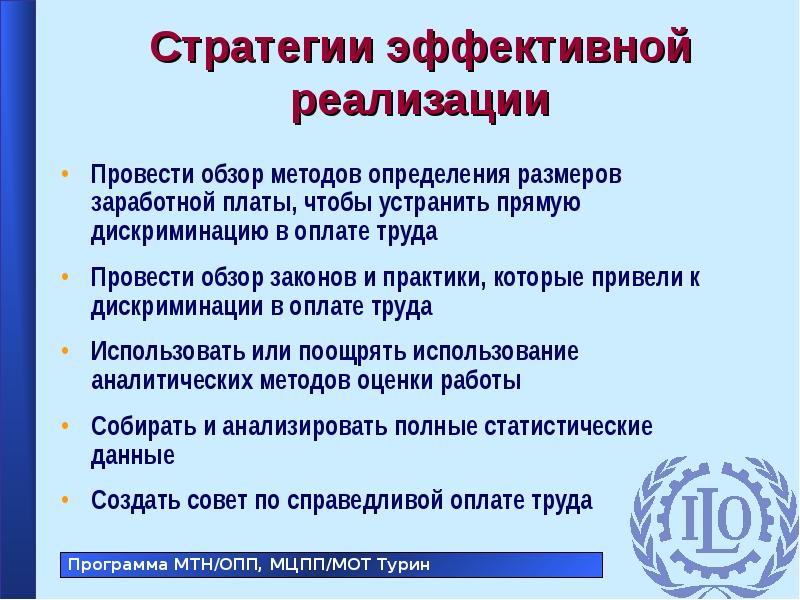 Стратегии эффективной реализации

• Провести обзор методов определения размеров заработной платы, чтобы устранить прямую дискриминацию в оплате труда

• Провести обзор законов и практики, которые привели к дискриминации в оплате труда

• Использовать или поощрять использование аналитических методов оценки работы

• Собирать и анализировать полные статистические данные

• Создать совет по справедливой оплате труда

Программа МТН/ОПП, МЦПП/МОТ Турин

ILO